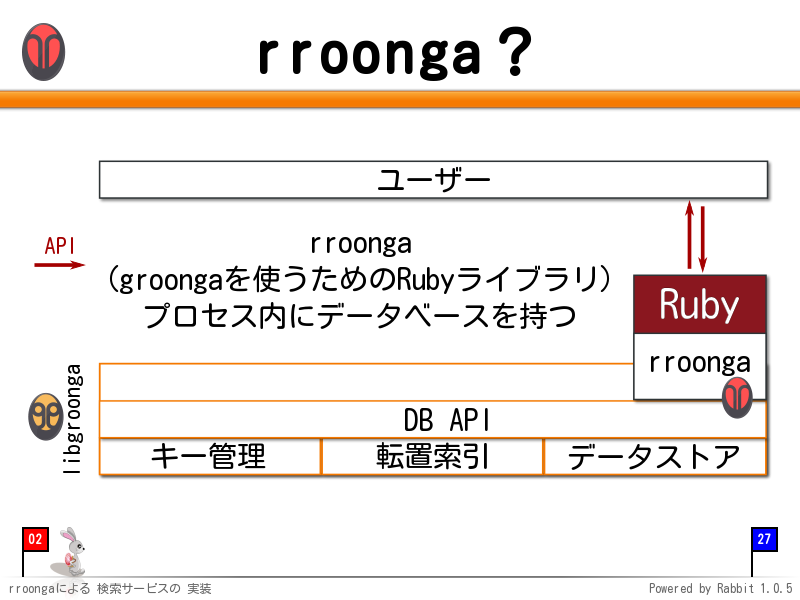 rroonga？

ユーザー

API

rroonga
（groongaを使うためのRubyライブラリ）
プロセス内にデータベースを持つ

Ruby

rroonga

libgroonga

DB API

キー管理

転置索引

データストア

02

27

rroongaによる 検索サービスの 実装

Powered by Rabbit 1.0.5